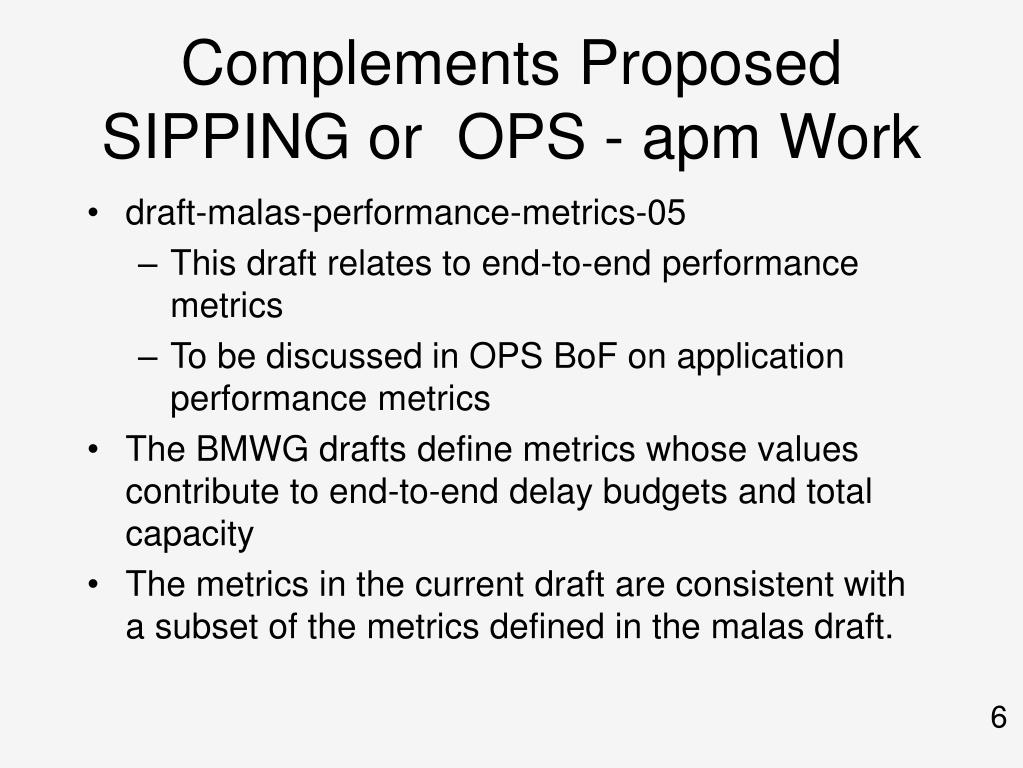 Complements Proposed SIPPING or OPS - apm Work

• draft-malas-performance-metrics-05
– This draft relates to end-to-end performance metrics
– To be discussed in OPS BoF on application performance metrics
• The BMWG drafts define metrics whose values contribute to end-to-end delay budgets and total capacity
• The metrics in the current draft are consistent with a subset of the metrics defined in the malas draft.

6